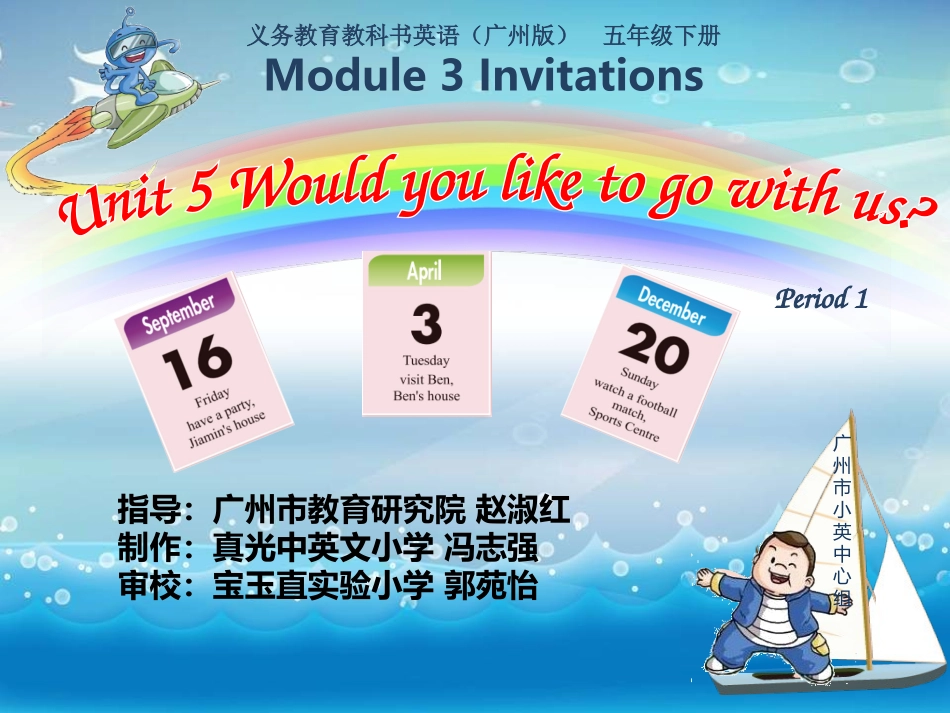 义务教育教科书英语（广州版） 五年级下册

Module 3 Invitations

Unit 5 Would you like to go with us?

Period 1

September
16
Friday
have a party,
Jiamin's house

April
3
Tuesday
visit Ben,
Ben's house

December
20
Sunday
watch a football match,
Sports Centre

指导：广州市教育研究院 赵淑红
制作：真光中英文小学 冯志强
审校：宝玉直实验小学 郭苑怡

广州市小英中心组